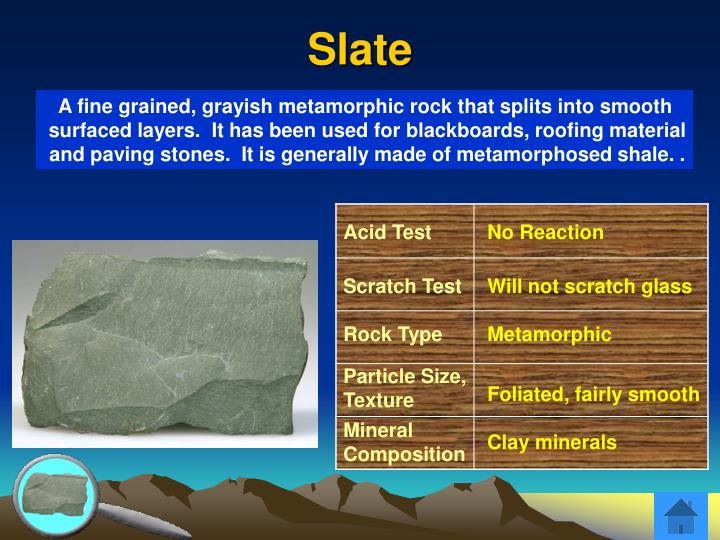 Slate

A fine grained, grayish metamorphic rock that splits into smooth surfaced layers. It has been used for blackboards, roofing material and paving stones. It is generally made of metamorphosed shale. .

| Acid Test | No Reaction |
|---|---|
| Scratch Test | Will not scratch glass |
| Rock Type | Metamorphic |
| Particle Size, Texture | Foliated, fairly smooth |
| Mineral Composition | Clay minerals |